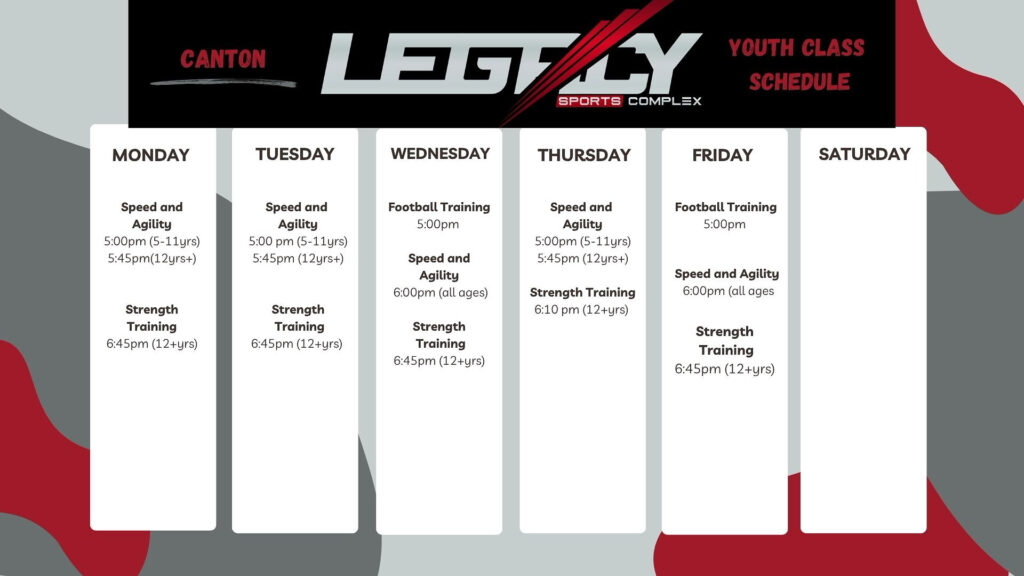 CANTON

LEGACY
SPORTS COMPLEX

YOUTH CLASS SCHEDULE

MONDAY

Speed and Agility
5:00pm (5-11yrs)
5:45pm(12yrs+)

Strength Training
6:45pm (12+yrs)

TUESDAY

Speed and Agility
5:00 pm (5-11yrs)
5:45pm (12yrs+)

Strength Training
6:45pm (12+yrs)

WEDNESDAY

Football Training
5:00pm

Speed and Agility
6:00pm (all ages)

Strength Training
6:45pm (12+yrs)

THURSDAY

Speed and Agility
5:00pm (5-11yrs)
5:45pm (12yrs+)

Strength Training
6:10 pm (12+yrs)

FRIDAY

Football Training
5:00pm

Speed and Agility
6:00pm (all ages

Strength Training
6:45pm (12+yrs)

SATURDAY